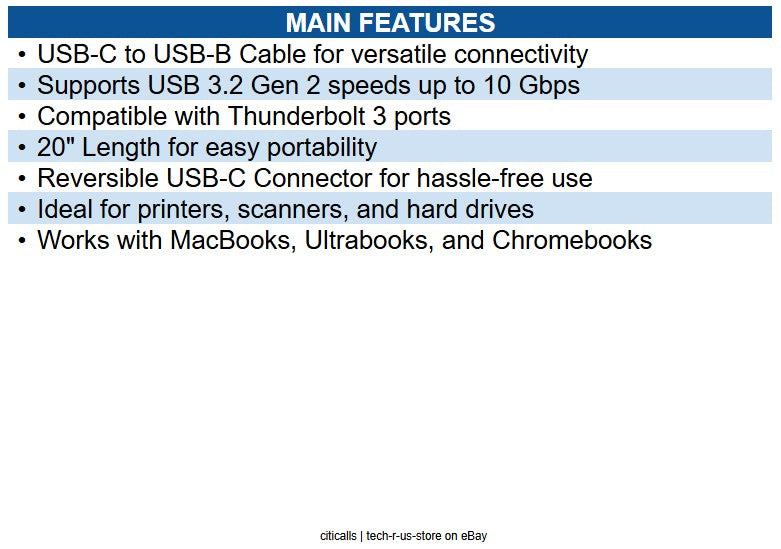 MAIN FEATURES

• USB-C to USB-B Cable for versatile connectivity
• Supports USB 3.2 Gen 2 speeds up to 10 Gbps
• Compatible with Thunderbolt 3 ports
• 20" Length for easy portability
• Reversible USB-C Connector for hassle-free use
• Ideal for printers, scanners, and hard drives
• Works with MacBooks, Ultrabooks, and Chromebooks

citicalls | tech-r-us-store on eBay